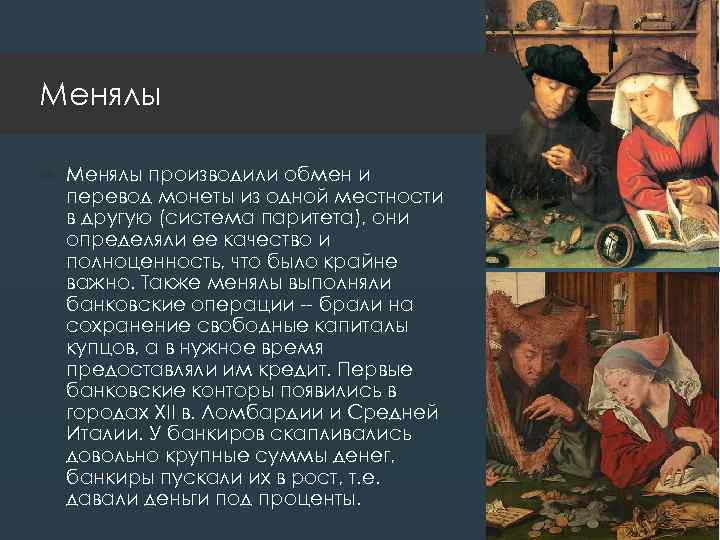 Менялы

Менялы производили обмен и перевод монеты из одной местности в другую (система паритета), они определяли ее качество и полноценность, что было крайне важно. Также менялы выполняли банковские операции – брали на сохранение свободные капиталы купцов, а в нужное время предоставляли им кредит. Первые банковские конторы появились в городах XII в. Ломбардии и Средней Италии. У банкиров скапливались довольно крупные суммы денег, банкиры пускали их в рост, т.е. давали деньги под проценты.